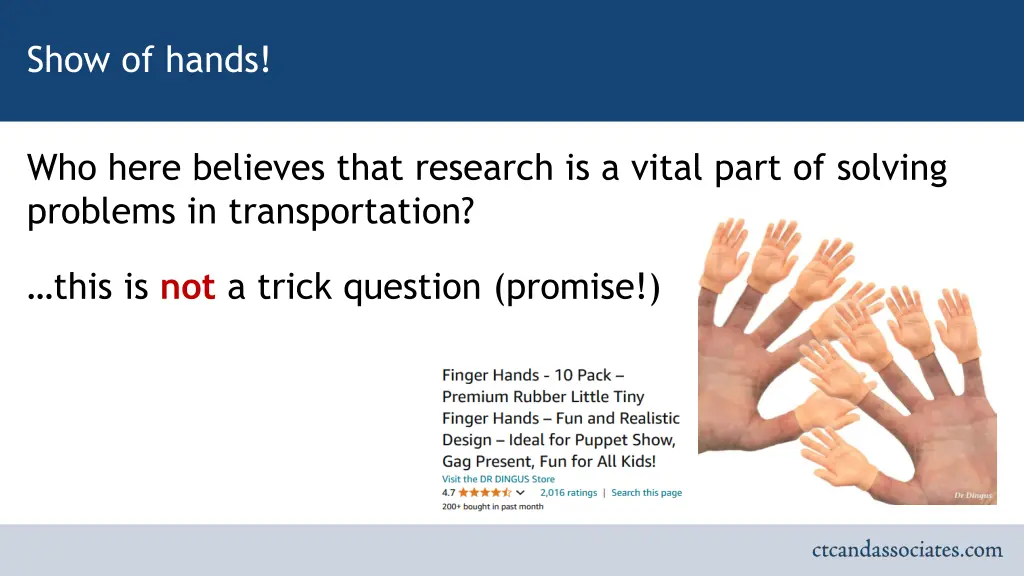 Show of hands!

Who here believes that research is a vital part of solving problems in transportation?

…this is not a trick question (promise!)

Finger Hands - 10 Pack – Premium Rubber Little Tiny Finger Hands – Fun and Realistic Design – Ideal for Puppet Show, Gag Present, Fun for All Kids!
Visit the DR DINGUS Store
4.7 2,016 ratings | Search this page
200+ bought in past month

Dr Dingus

ctcandassociates.com